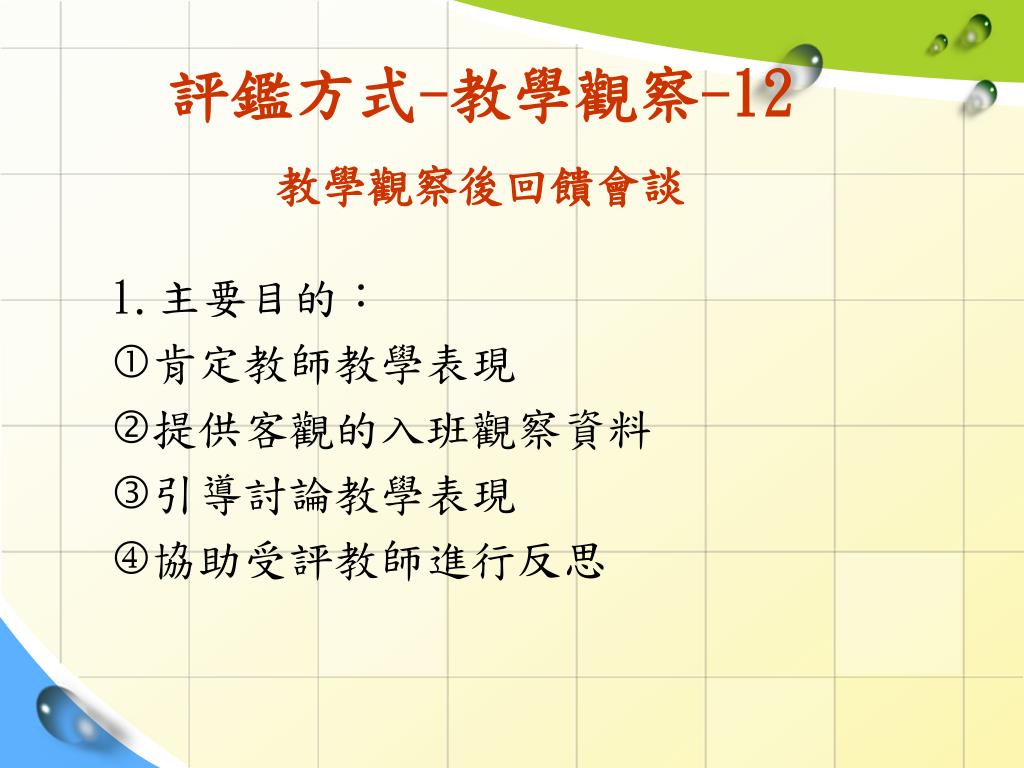 評鑑方式-教學觀察-12

教學觀察後回饋會談

1.主要目的：
①肯定教師教學表現
②提供客觀的入班觀察資料
③引導討論教學表現
④協助受評教師進行反思